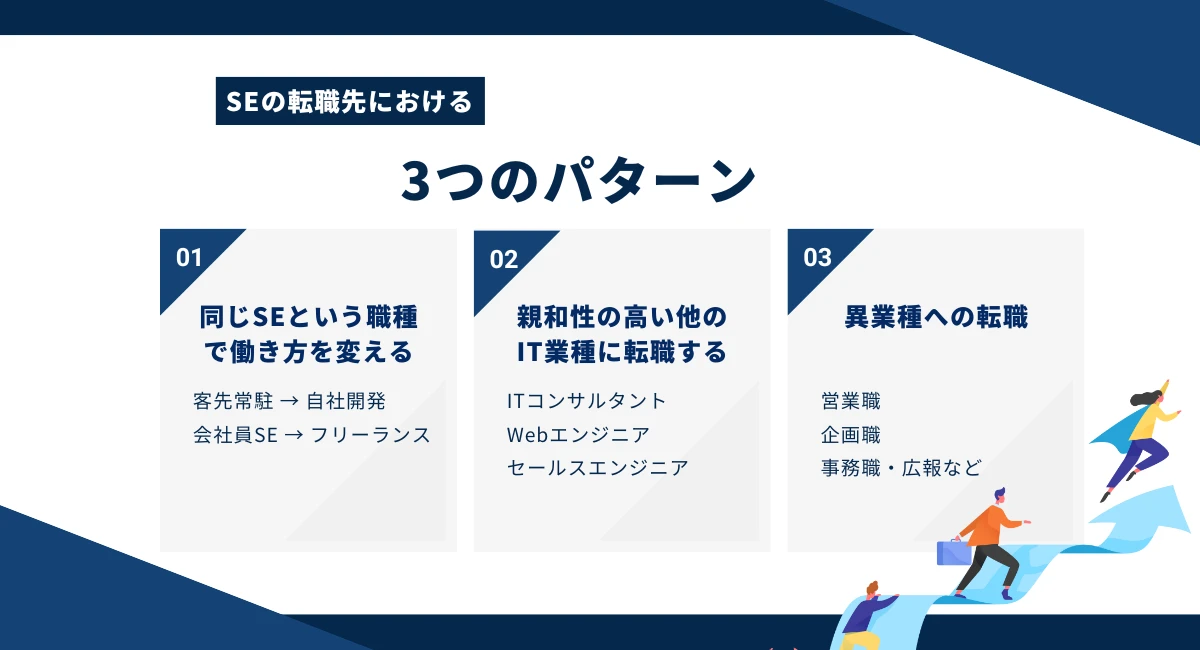 SEの転職先における

3つのパターン

01

同じSEという職種で働き方を変える

客先常駐 → 自社開発
会社員SE → フリーランス

02

親和性の高い他のIT業種に転職する

ITコンサルタント
Webエンジニア
セールスエンジニア

03

異業種への転職

営業職
企画職
事務職・広報など